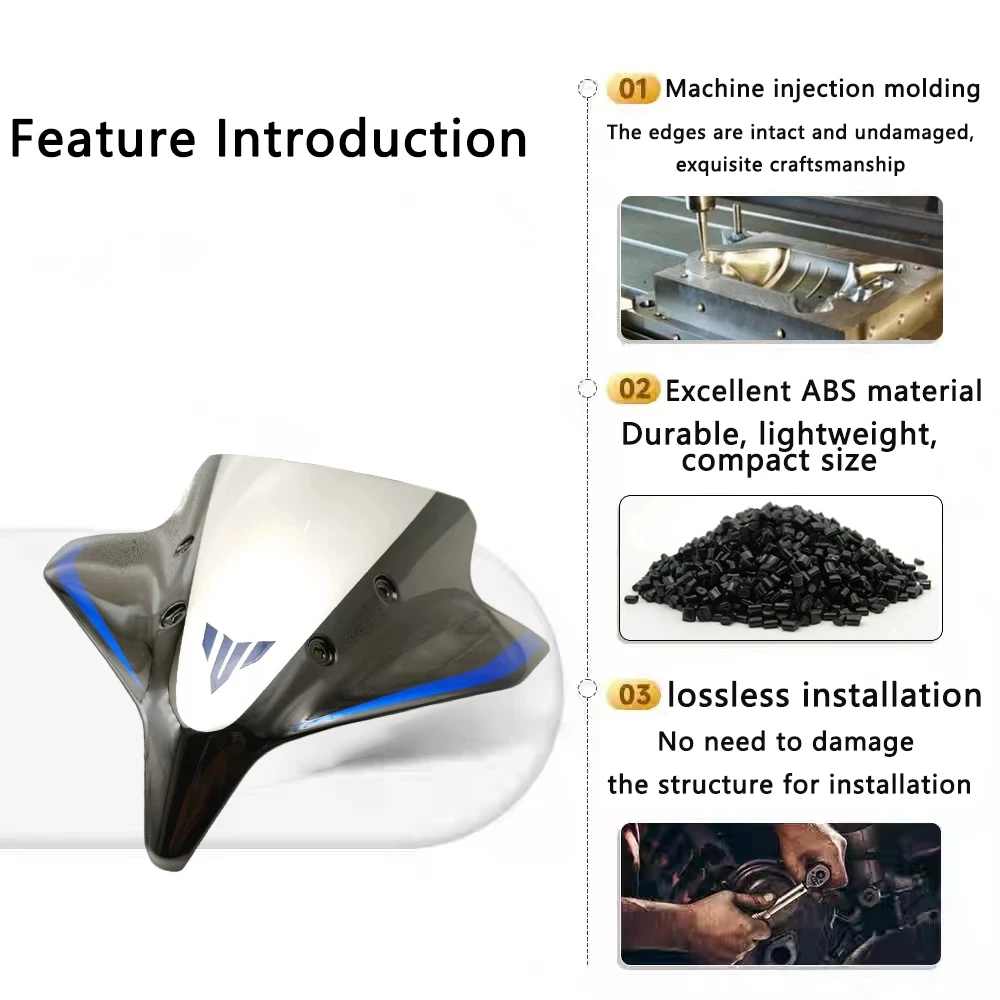 Feature Introduction

01 Machine injection molding

The edges are intact and undamaged, exquisite craftsmanship

02 Excellent ABS material

Durable, lightweight, compact size

03 lossless installation

No need to damage the structure for installation